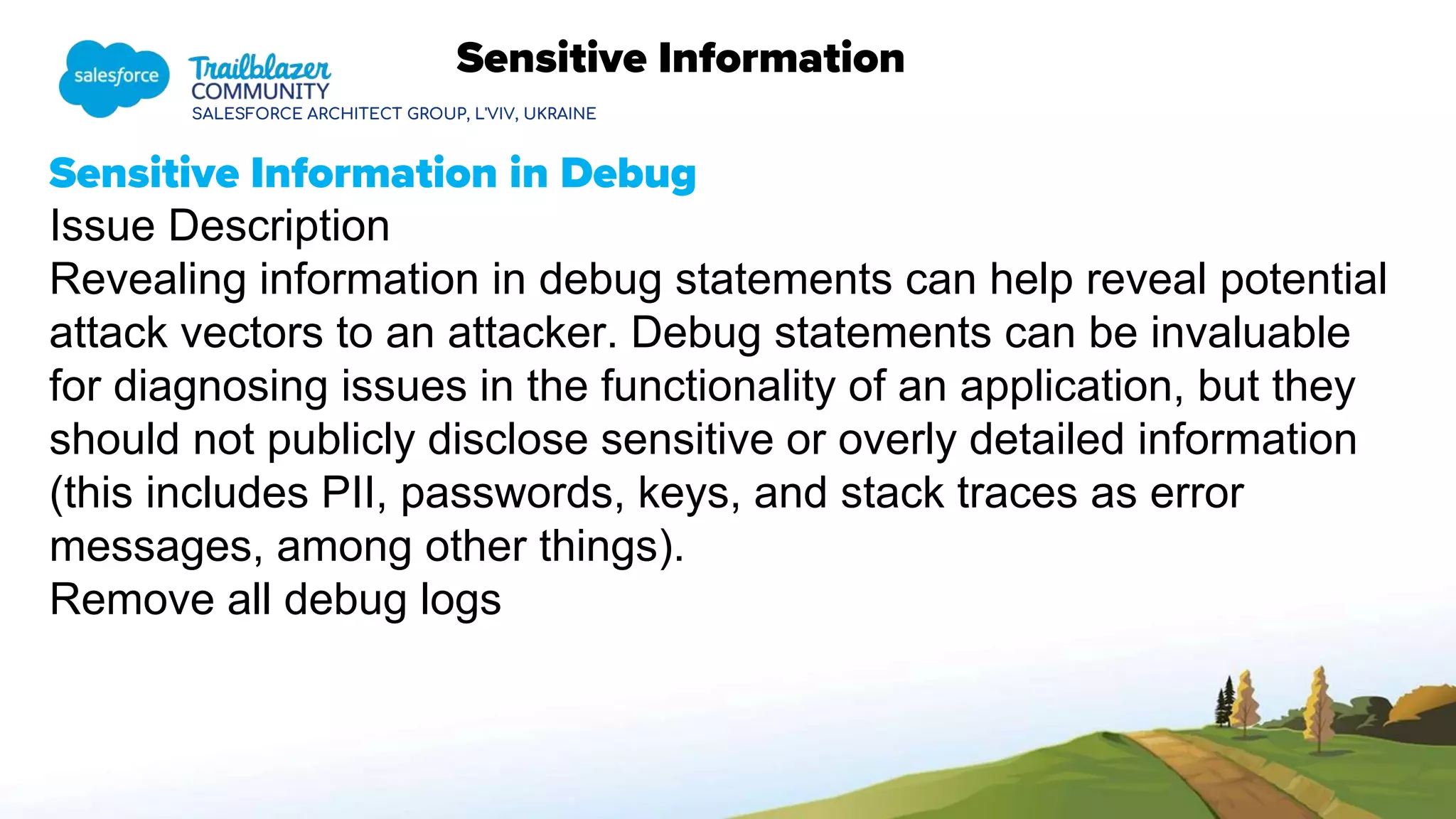 salesforce Trailblazer COMMUNITY
SALESFORCE ARCHITECT GROUP, L'VIV, UKRAINE

Sensitive Information

Sensitive Information in Debug

Issue Description

Revealing information in debug statements can help reveal potential attack vectors to an attacker. Debug statements can be invaluable for diagnosing issues in the functionality of an application, but they should not publicly disclose sensitive or overly detailed information (this includes PII, passwords, keys, and stack traces as error messages, among other things).

Remove all debug logs